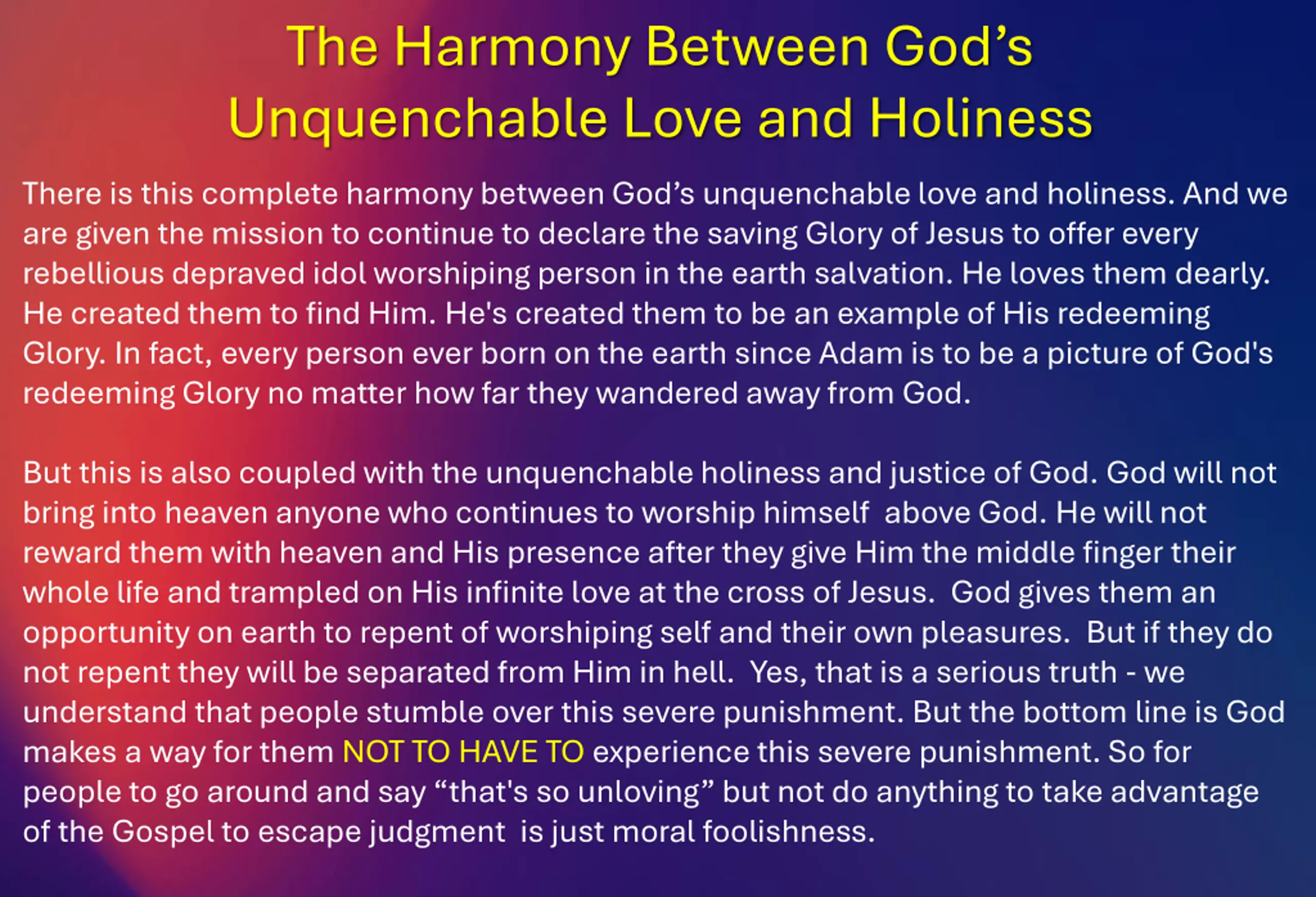 The Harmony Between God's Unquenchable Love and Holiness

There is this complete harmony between God's unquenchable love and holiness. And we are given the mission to continue to declare the saving Glory of Jesus to offer every rebellious depraved idol worshiping person in the earth salvation. He loves them dearly. He created them to find Him. He's created them to be an example of His redeeming Glory. In fact, every person ever born on the earth since Adam is to be a picture of God's redeeming Glory no matter how far they wandered away from God.

But this is also coupled with the unquenchable holiness and justice of God. God will not bring into heaven anyone who continues to worship himself above God. He will not reward them with heaven and His presence after they give Him the middle finger their whole life and trampled on His infinite love at the cross of Jesus. God gives them an opportunity on earth to repent of worshiping self and their own pleasures. But if they do not repent they will be separated from Him in hell. Yes, that is a serious truth - we understand that people stumble over this severe punishment. But the bottom line is God makes a way for them NOT TO HAVE TO experience this severe punishment. So for people to go around and say "that's so unloving" but not do anything to take advantage of the Gospel to escape judgment is just moral foolishness.